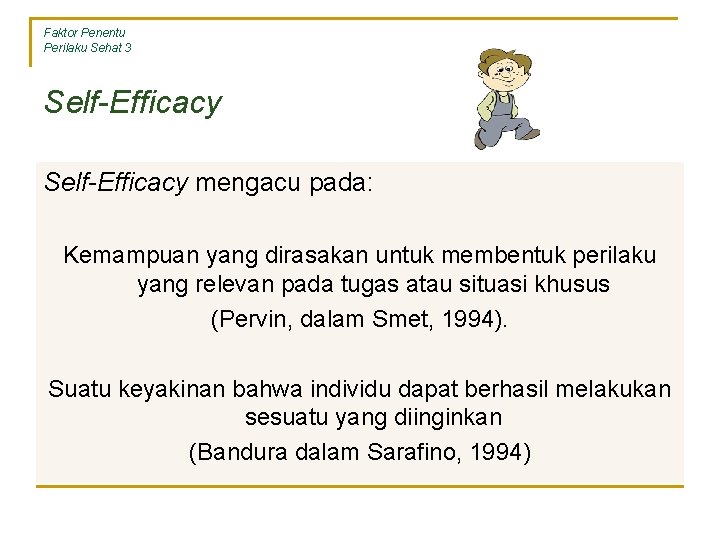 Faktor Penentu
Perilaku Sehat 3

Self-Efficacy

Self-Efficacy mengacu pada:

Kemampuan yang dirasakan untuk membentuk perilaku yang relevan pada tugas atau situasi khusus
(Pervin, dalam Smet, 1994).

Suatu keyakinan bahwa individu dapat berhasil melakukan sesuatu yang diinginkan
(Bandura dalam Sarafino, 1994)